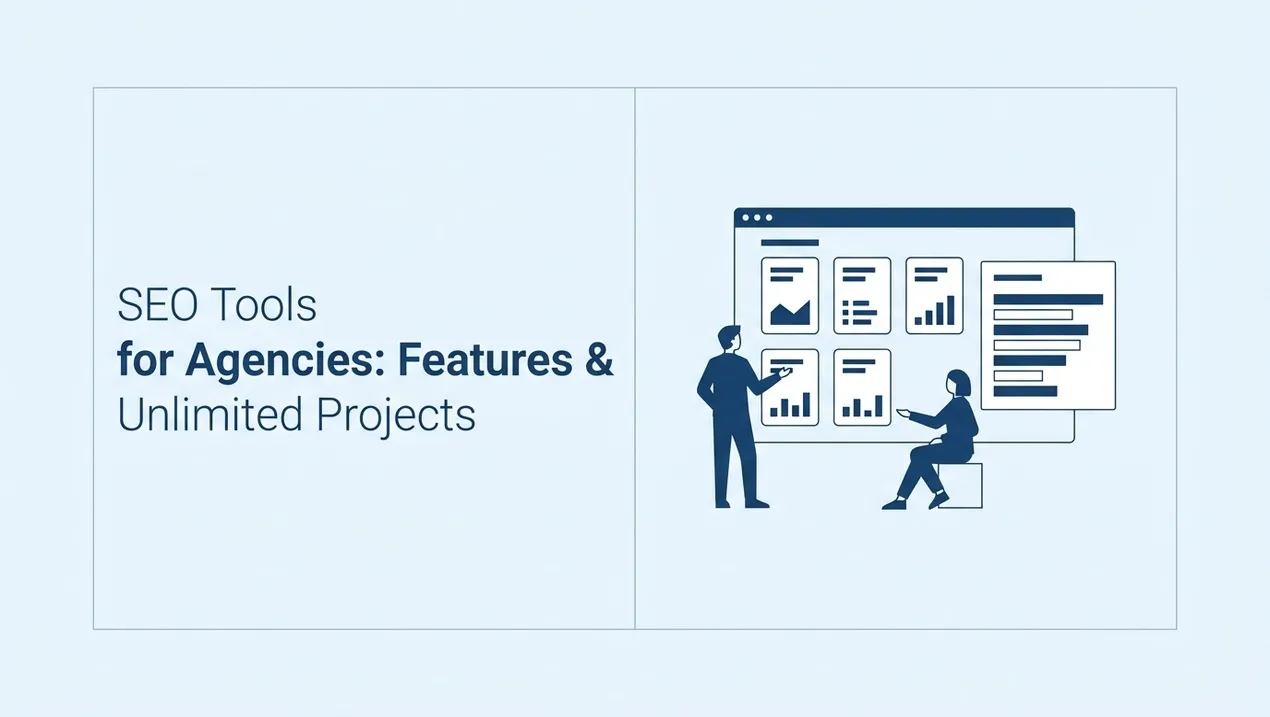 SEO Tools
for Agencies: Features &
Unlimited Projects